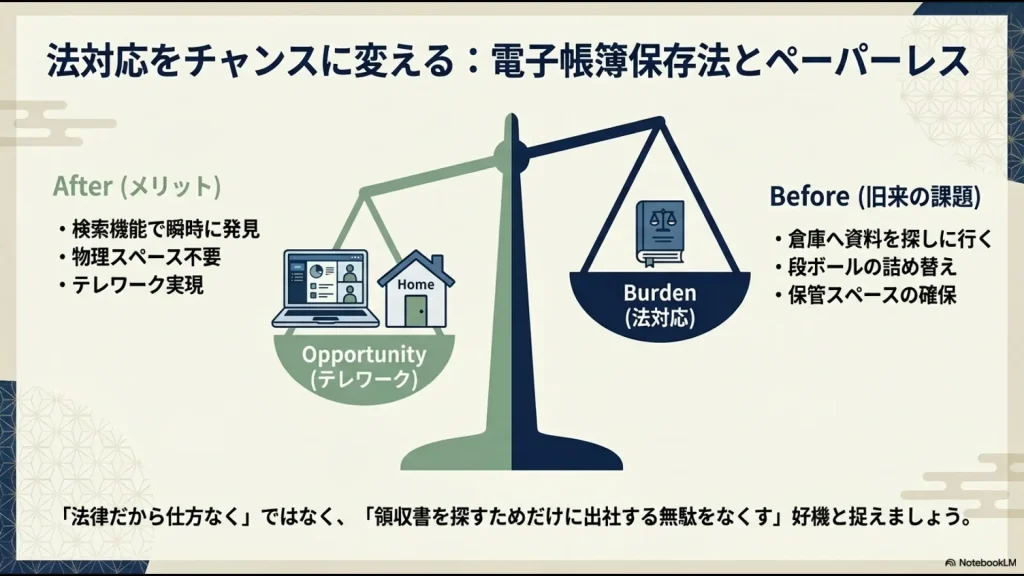 法対応をチャンスに変える：電子帳簿保存法とペーパーレス

After (メリット)
・検索機能で瞬時に発見
・物理スペース不要
・テレワーク実現

Home

Opportunity
(テレワーク)

Burden
(法対応)

Before (旧来の課題)
・倉庫へ資料を探しに行く
・段ボールの詰め替え
・保管スペースの確保

「法律だから仕方なく」ではなく、「領収書を探すためだけに出社する無駄をなくす」好機と捉えましょう。

NotebookLM